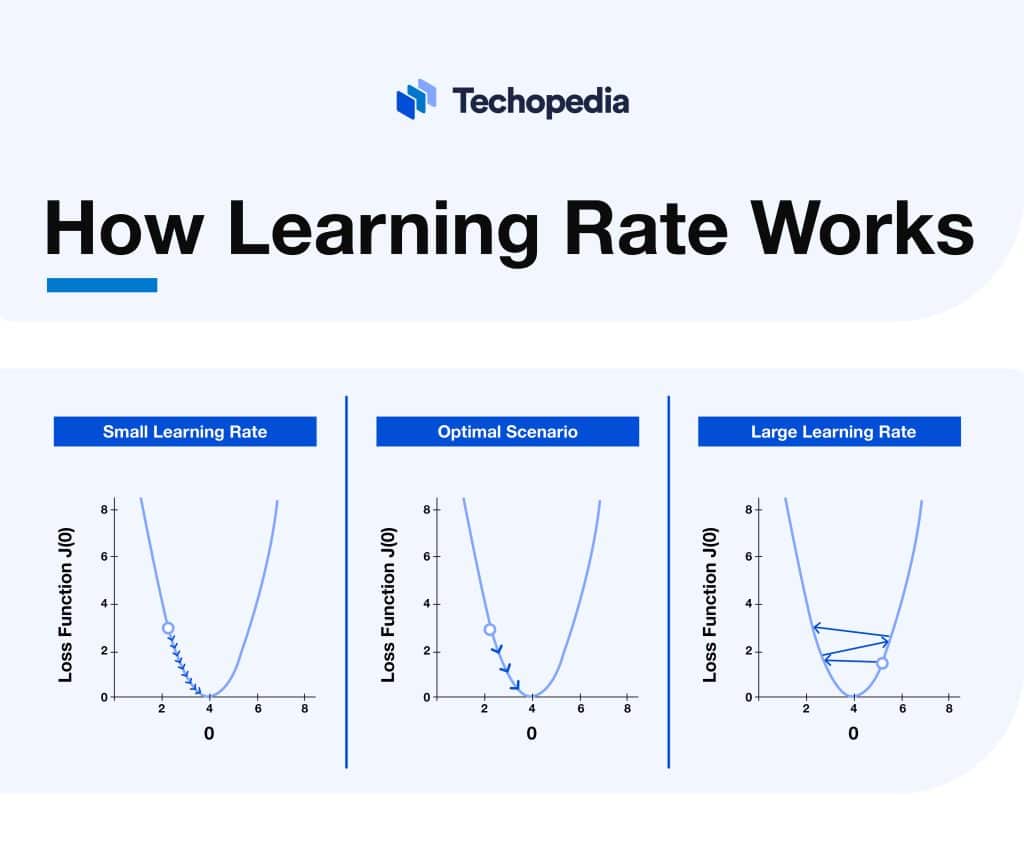 Techopedia

How Learning Rate Works

Small Learning Rate

Loss Function J(0)

8
6
4
2
0

2 4 6 8

0

Optimal Scenario

Loss Function J(0)

8
6
4
2
0

2 4 6 8

0

Large Learning Rate

Loss Function J(0)

8
6
4
2
0

2 4 6 8

0